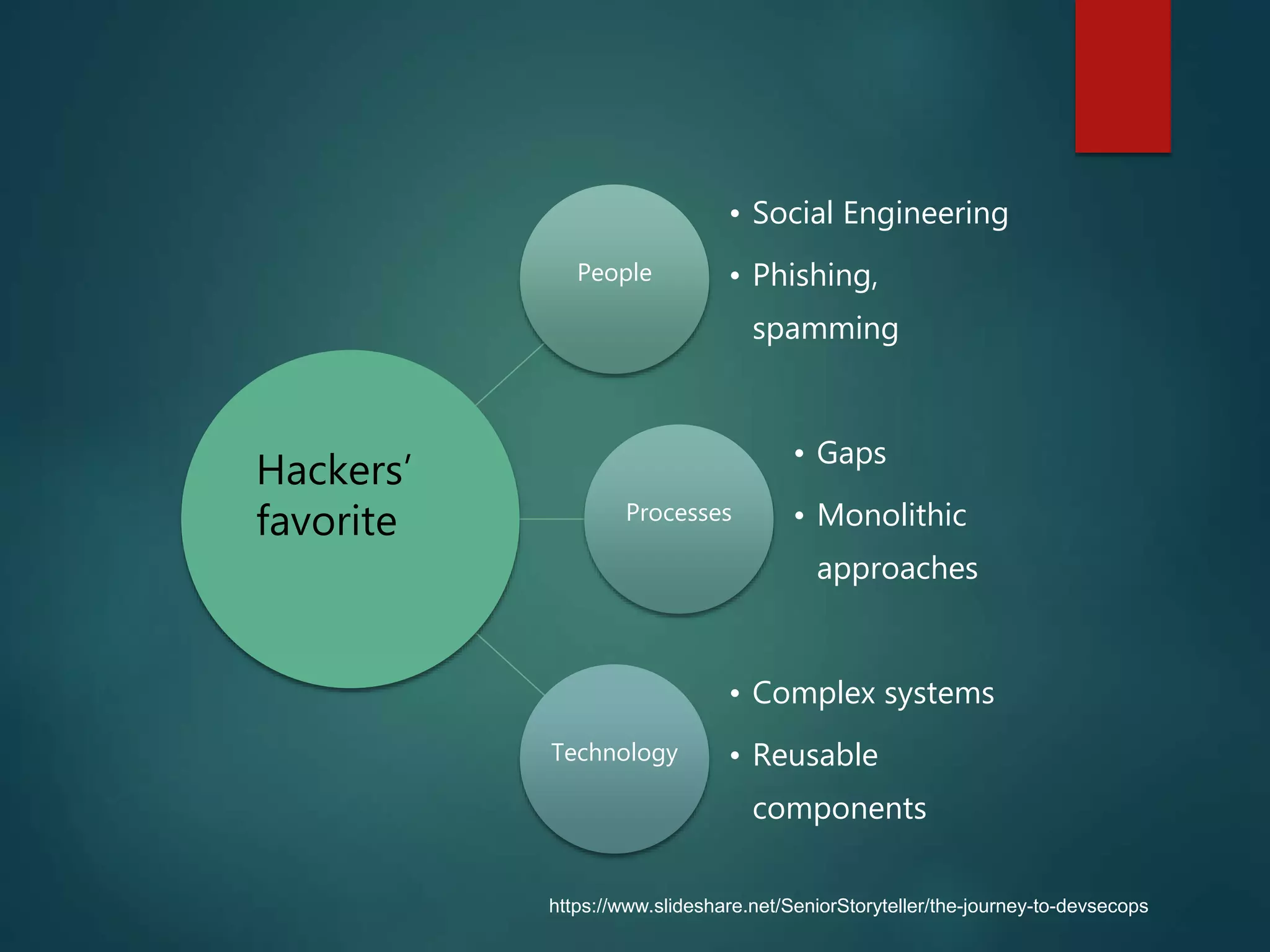 Hackers' favorite

People

• Social Engineering
• Phishing, spamming

Processes

• Gaps
• Monolithic approaches

Technology

• Complex systems
• Reusable components

https://www.slideshare.net/SeniorStoryteller/the-journey-to-devsecops